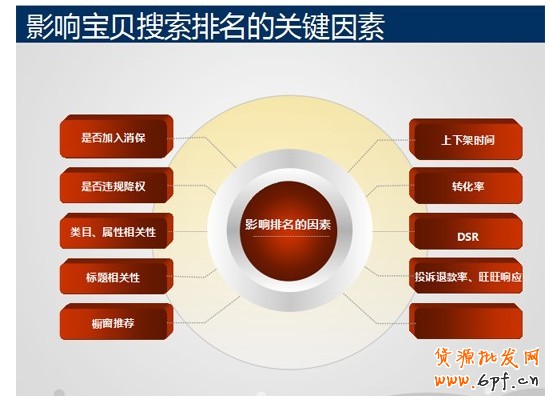 影响宝贝搜索排名的关键因素

是否加入消保

是否违规降权

类目、属性相关性

标题相关性

橱窗推荐

影响排名的因素

上下架时间

转化率

DSR

投诉退款率、旺旺响应

货源批发网
www.6pf.cn